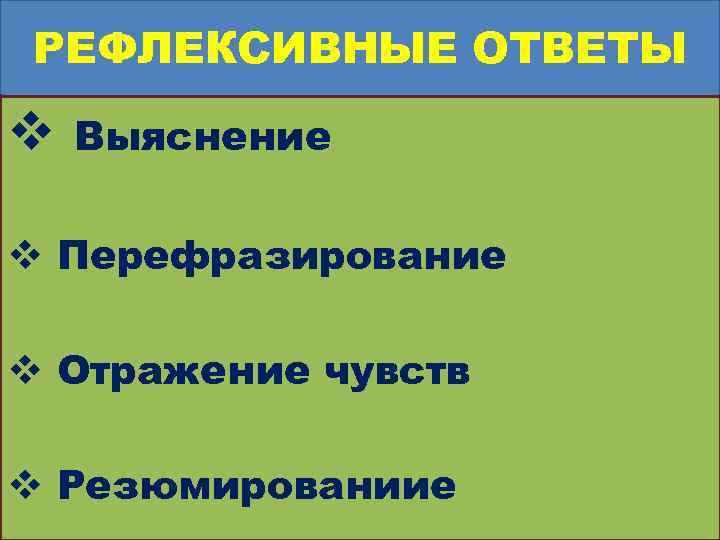 РЕФЛЕКСИВНЫЕ ОТВЕТЫ

❖ Выяснение

❖ Перефразирование

❖ Отражение чувств

❖ Резюмированиие